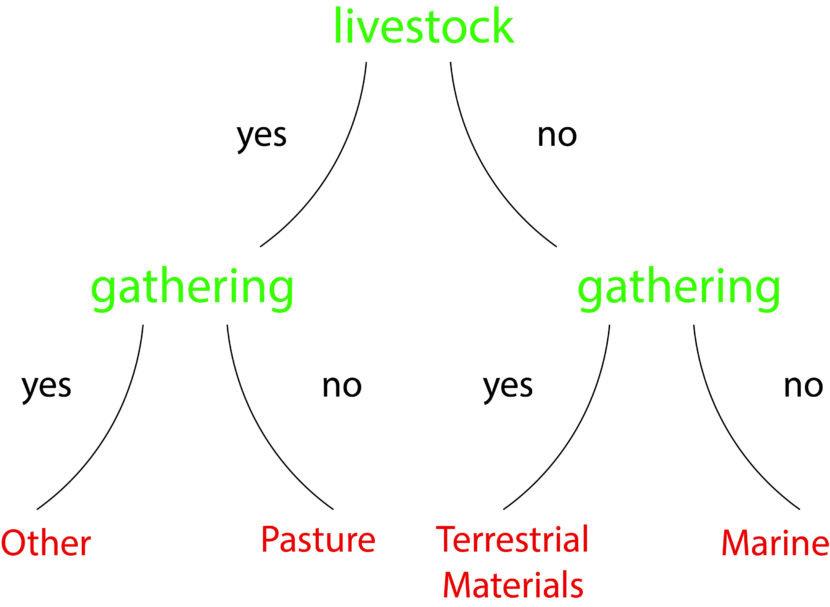 livestock

yes

no

gathering

gathering

yes

no

yes

no

Other

Pasture

Terrestrial Materials

Marine